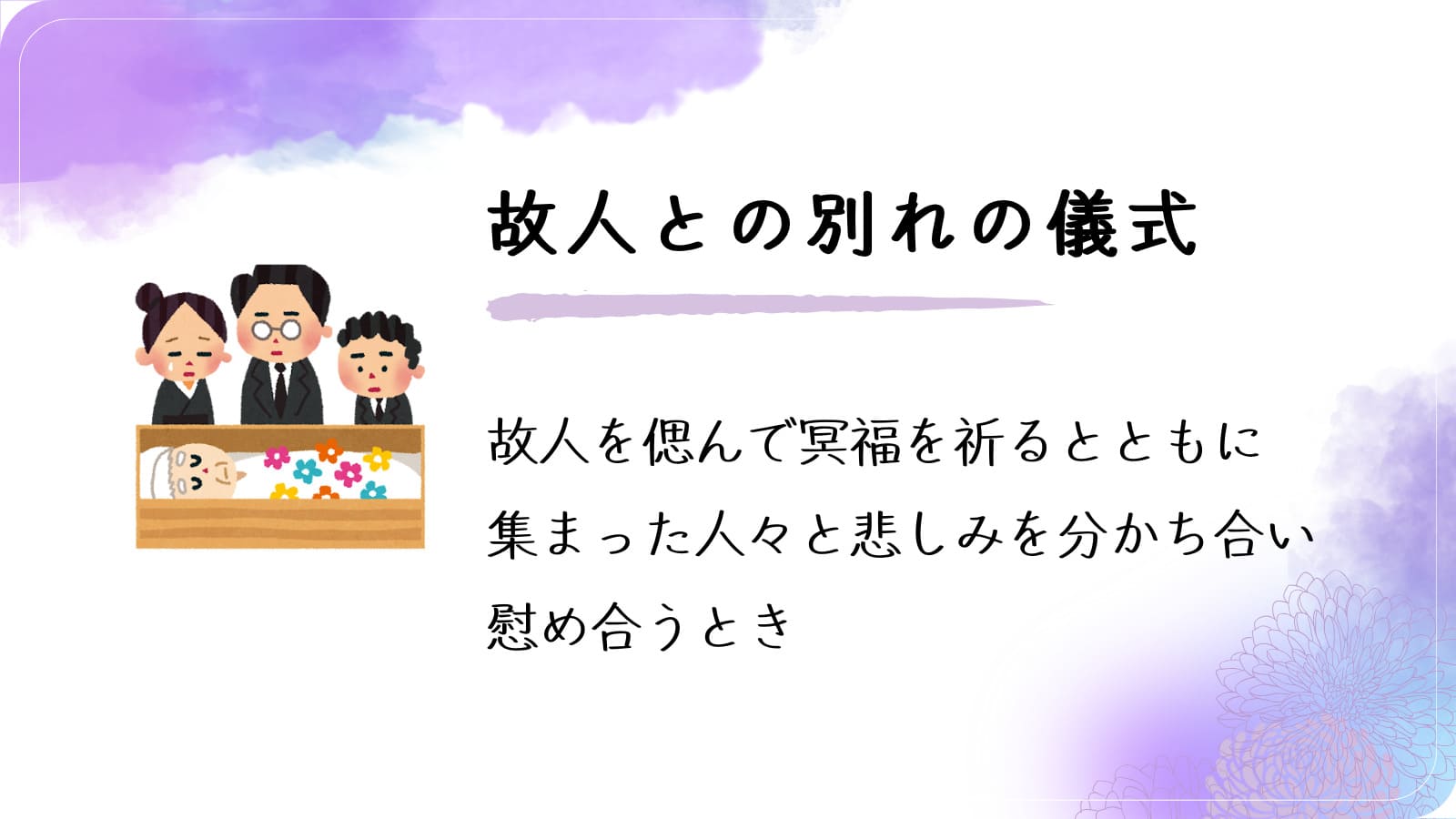 故人との別れの儀式

故人を偲んで冥福を祈るとともに集まった人々と悲しみを分かち合い慰め合うとき